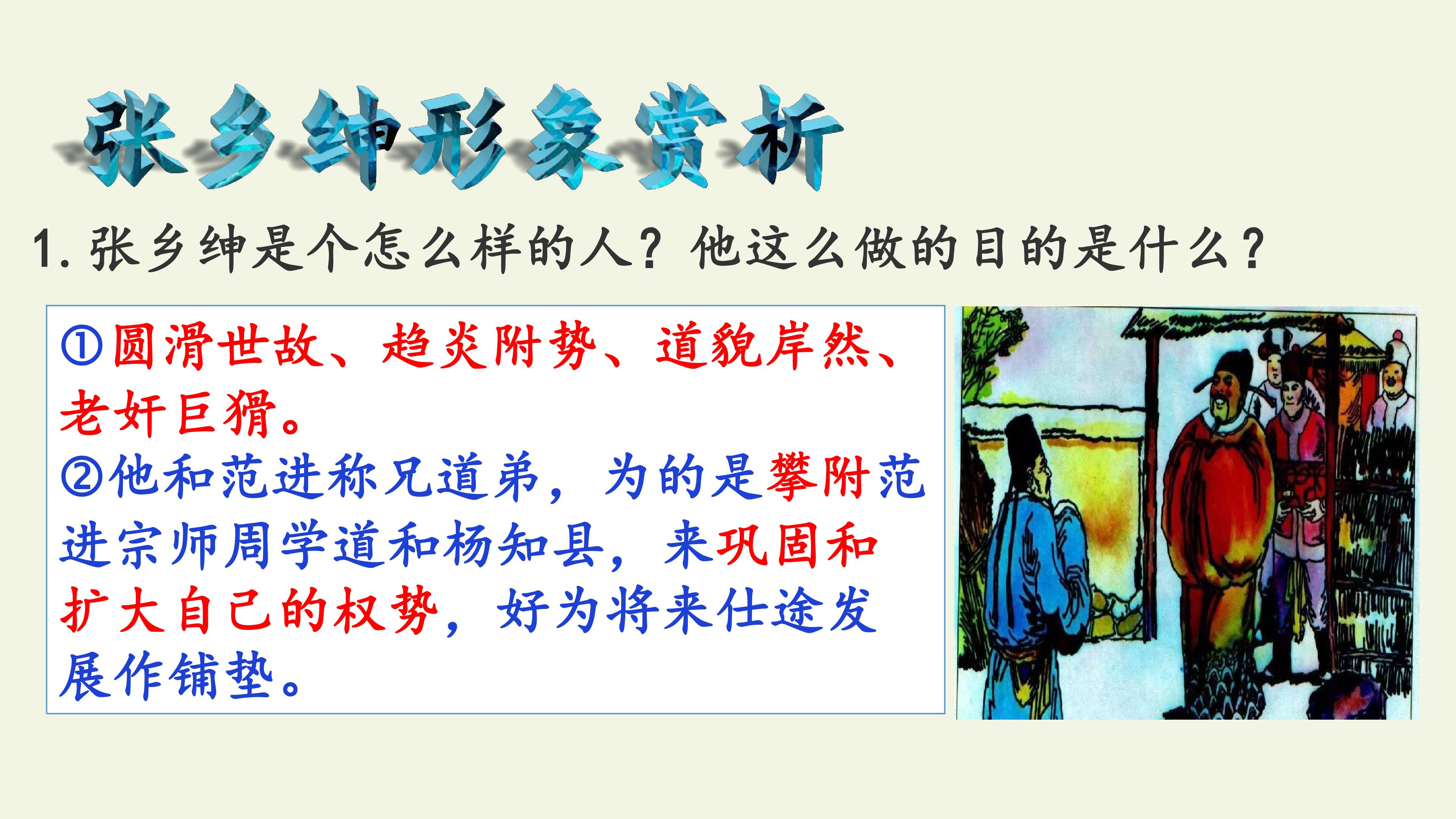 张乡绅形象赏析

1. 张乡绅是个怎么样的人？他这么做的目的是什么？

①圆滑世故、趋炎附势、道貌岸然、老奸巨猾。
②他和范进称兄道弟，为的是攀附范进宗师周学道和杨知县，来巩固和扩大自己的权势，好为将来仕途发展作铺垫。